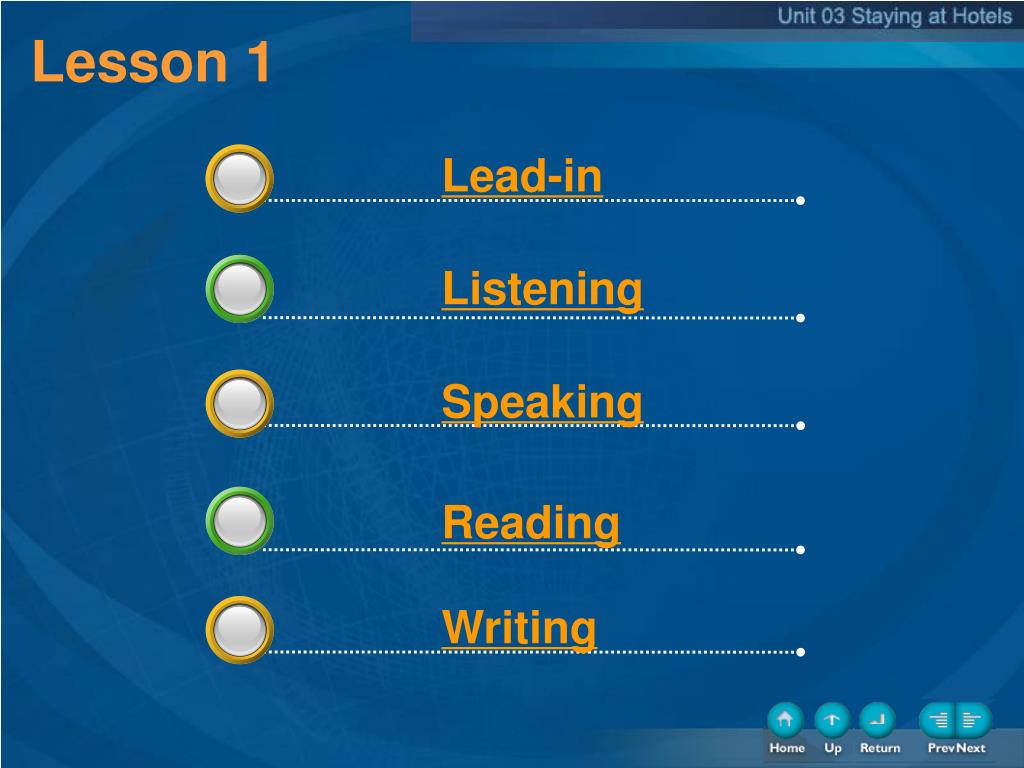 Unit 03 Staying at Hotels

Lesson 1

Lead-in

Listening

Speaking

Reading

Writing

Home Up Return Prev Next